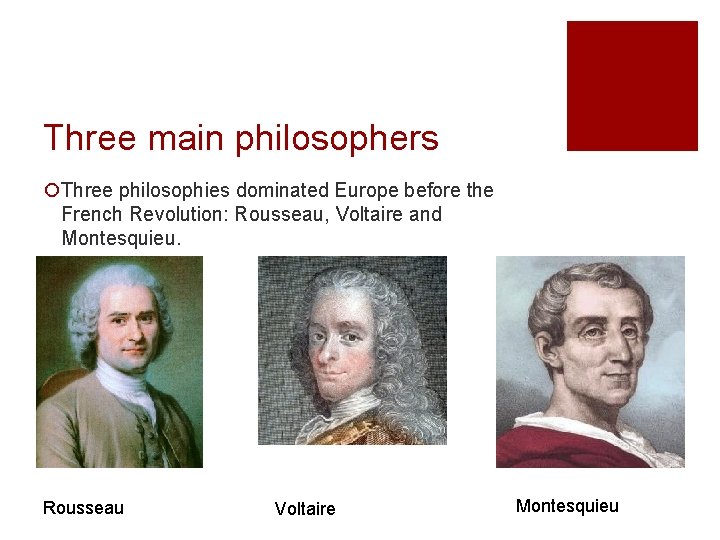 Three main philosophers

Three philosophies dominated Europe before the French Revolution: Rousseau, Voltaire and Montesquieu.

Rousseau

Voltaire

Montesquieu